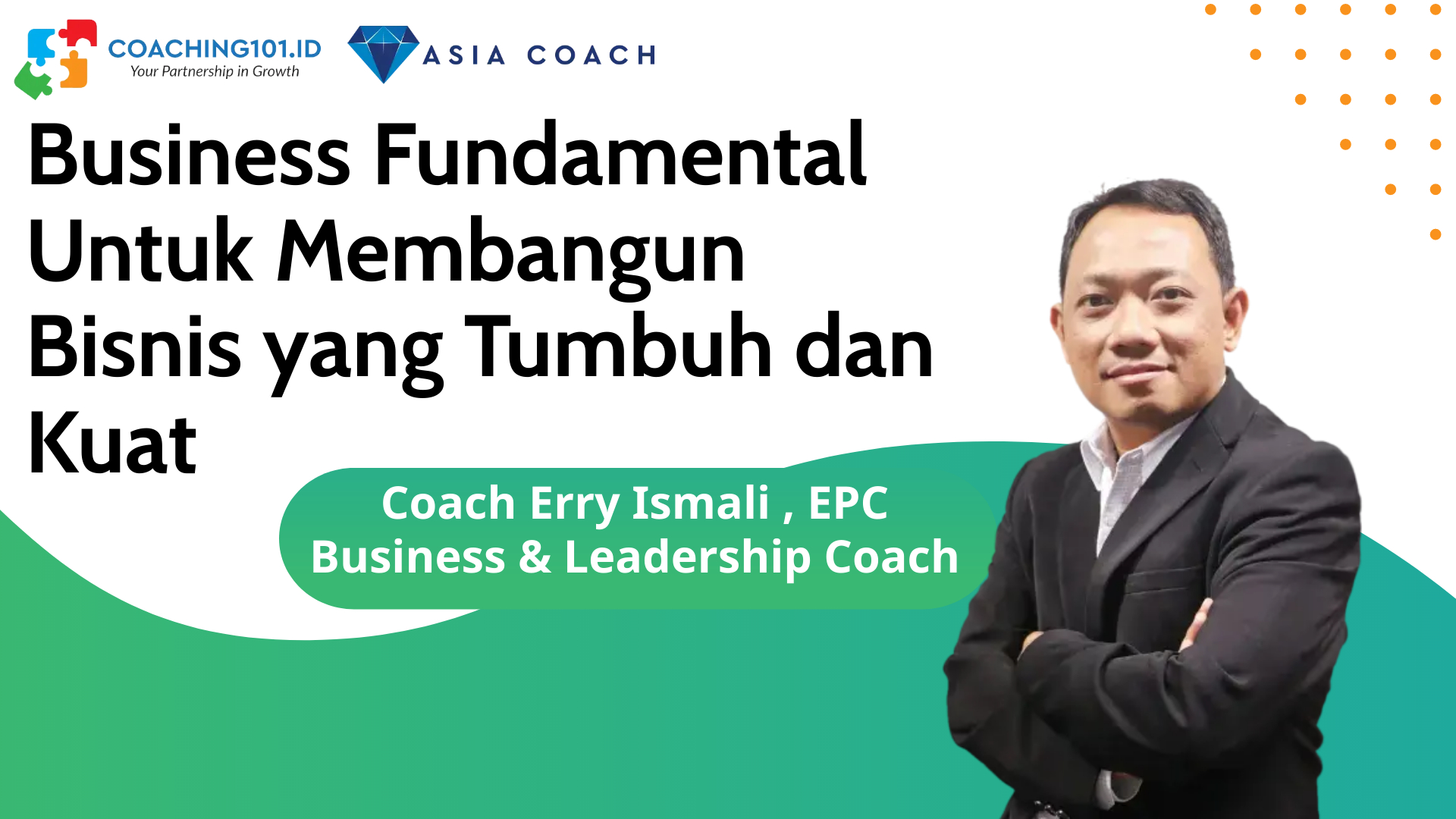 COACHING101.ID
Your Partnership in Growth

ASIA COACH

Business Fundamental Untuk Membangun Bisnis yang Tumbuh dan Kuat

Coach Erry Ismali , EPC
Business & Leadership Coach